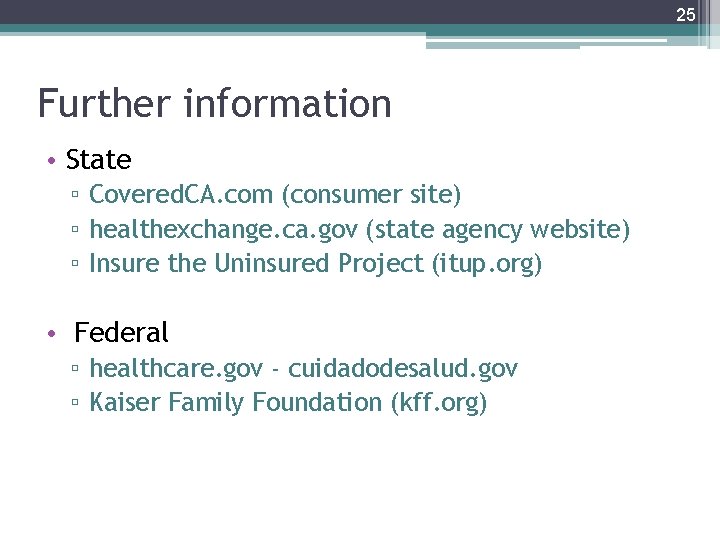 25

Further information

• State
▫ CoveredCA.com (consumer site)
▫ healthexchange.ca.gov (state agency website)
▫ Insure the Uninsured Project (itup.org)

• Federal
▫ healthcare.gov - cuidadodesalud.gov
▫ Kaiser Family Foundation (kff.org)